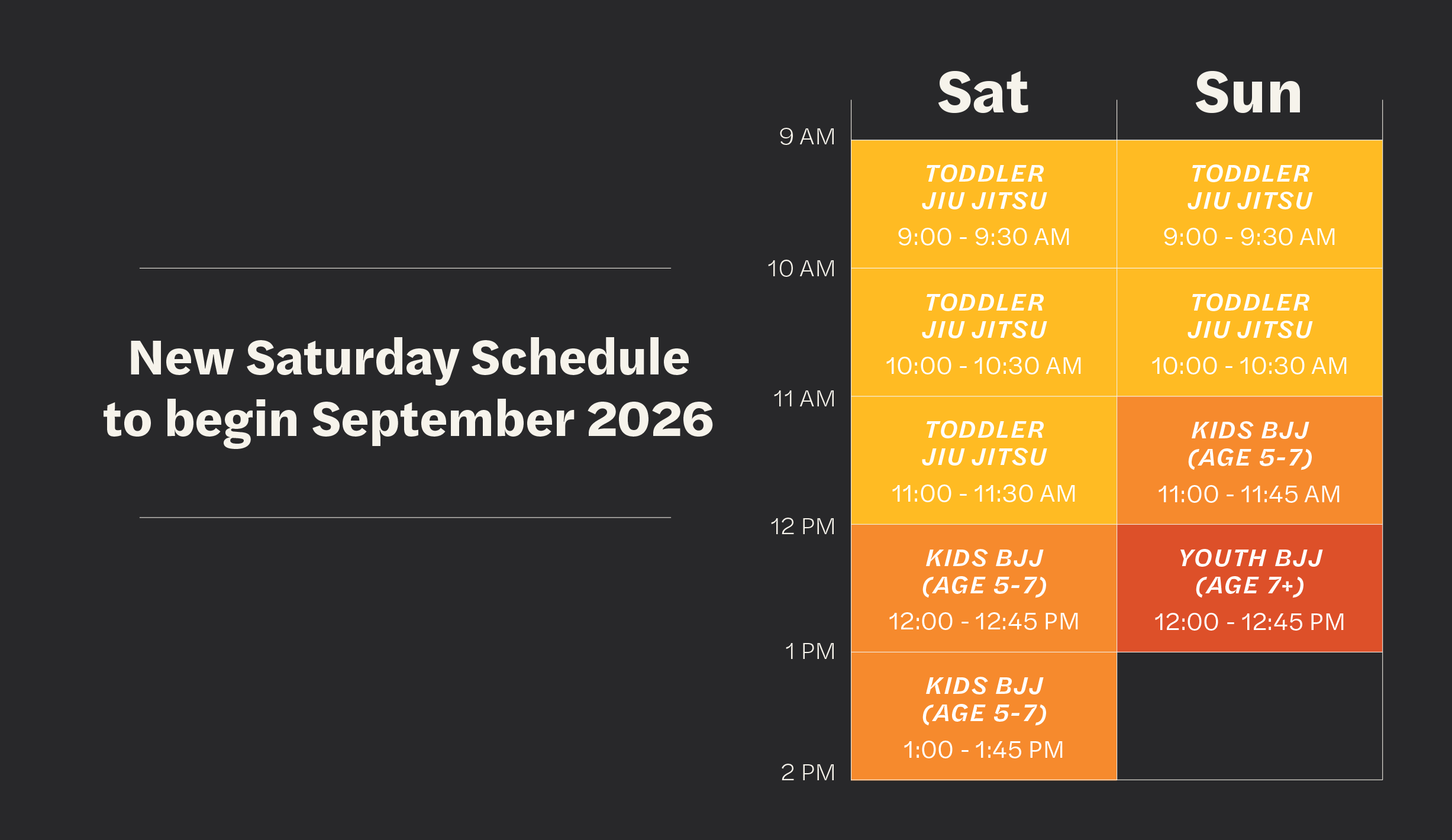 New Saturday Schedule to begin September 2026

| | Sat | Sun |
|---|---|---|
| 9 AM | TODDLER JIU JITSU 9:00 - 9:30 AM | TODDLER JIU JITSU 9:00 - 9:30 AM |
| 10 AM | TODDLER JIU JITSU 10:00 - 10:30 AM | TODDLER JIU JITSU 10:00 - 10:30 AM |
| 11 AM | TODDLER JIU JITSU 11:00 - 11:30 AM | KIDS BJJ (AGE 5-7) 11:00 - 11:45 AM |
| 12 PM | KIDS BJJ (AGE 5-7) 12:00 - 12:45 PM | YOUTH BJJ (AGE 7+) 12:00 - 12:45 PM |
| 1 PM | KIDS BJJ (AGE 5-7) 1:00 - 1:45 PM | |
| 2 PM | | |